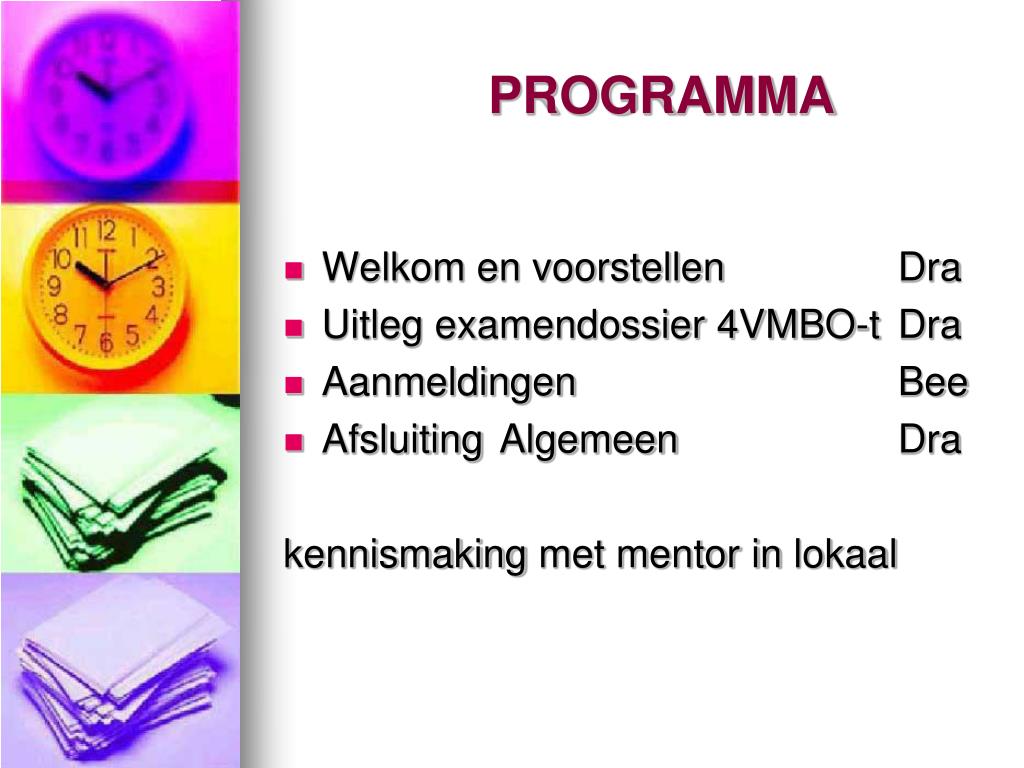 PROGRAMMA

- Welkom en voorstellen Dra
- Uitleg examendossier 4VMBO-t Dra
- Aanmeldingen Bee
- Afsluiting Algemeen Dra

kennismaking met mentor in lokaal